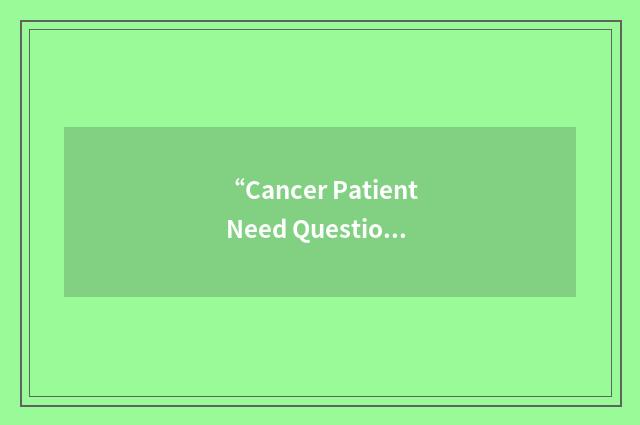 “Cancer Patient Need Questio...